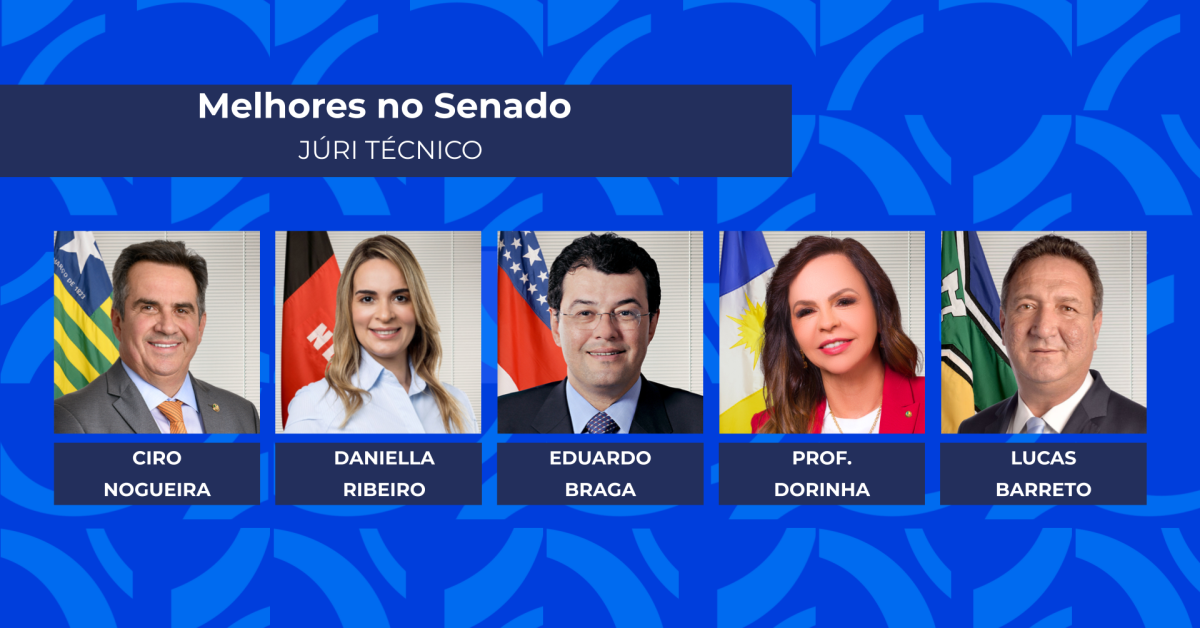 Melhores no Senado
JÚRI TÉCNICO

CIRO NOGUEIRA

DANIELLA RIBEIRO

EDUARDO BRAGA

PROF. DORINHA

LUCAS BARRETO